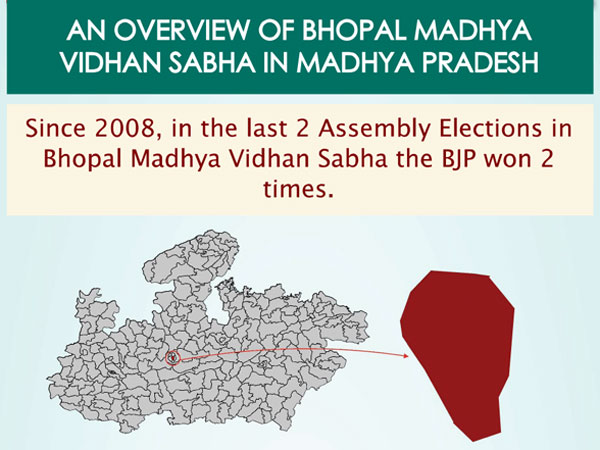 AN OVERVIEW OF BHOPAL MADHYA VIDHAN SABHA IN MADHYA PRADESH

Since 2008, in the last 2 Assembly Elections in Bhopal Madhya Vidhan Sabha the BJP won 2 times.